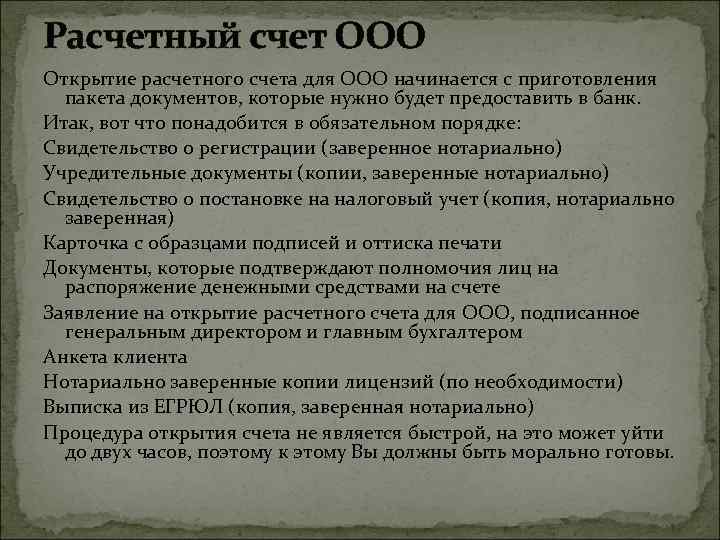 Расчетный счет ООО

Открытие расчетного счета для ООО начинается с приготовления пакета документов, которые нужно будет предоставить в банк.

Итак, вот что понадобится в обязательном порядке:

Свидетельство о регистрации (заверенное нотариально)

Учредительные документы (копии, заверенные нотариально)

Свидетельство о постановке на налоговый учет (копия, нотариально заверенная)

Карточка с образцами подписей и оттиска печати

Документы, которые подтверждают полномочия лиц на распоряжение денежными средствами на счете

Заявление на открытие расчетного счета для ООО, подписанное генеральным директором и главным бухгалтером

Анкета клиента

Нотариально заверенные копии лицензий (по необходимости)

Выписка из ЕГРЮЛ (копия, заверенная нотариально)

Процедура открытия счета не является быстрой, на это может уйти до двух часов, поэтому к этому Вы должны быть морально готовы.